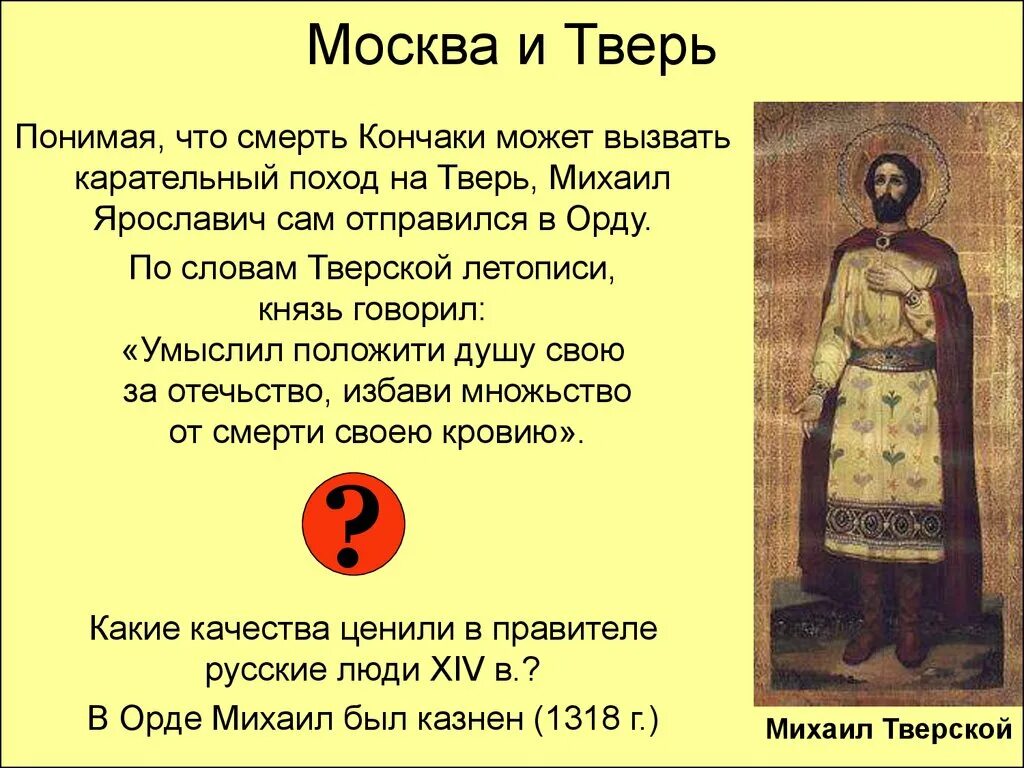 Москва и Тверь

Понимая, что смерть Кончаки может вызвать карательный поход на Тверь, Михаил Ярославич сам отправился в Орду.

По словам Тверской летописи, князь говорил: «Умыслил положити душу свою за отечьство, избави множьство от смерти своею кровию».

?

Какие качества ценили в правителе русские люди XIV в.?

В Орде Михаил был казнен (1318 г.)

Михаил Тверской